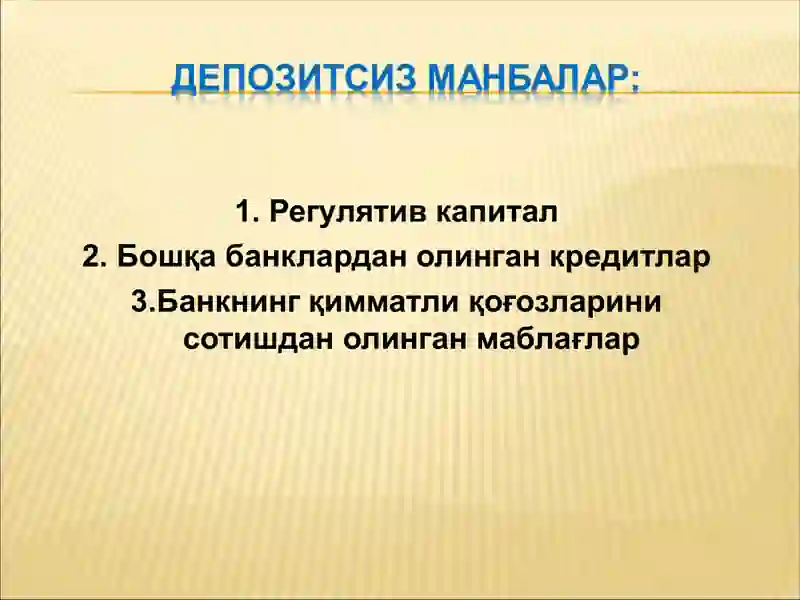 ДЕПОЗИТСИЗ МАНБАЛАР:

1. Регулятив капитал
2. Бошқа банклардан олинган кредитлар
3.Банкнинг қимматли қоғозларини сотишдан олинган маблағлар